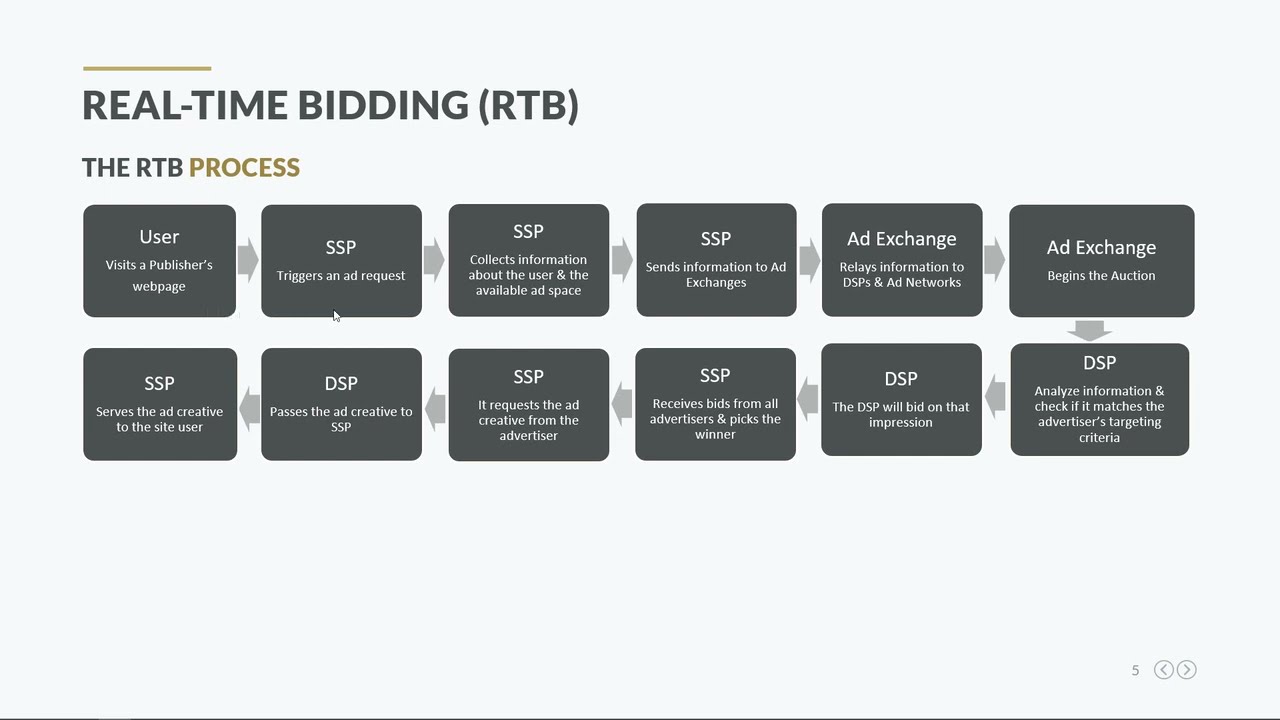 REAL-TIME BIDDING (RTB)

THE RTB PROCESS

User
Visits a Publisher's webpage

SSP
Triggers an ad request

SSP
Collects information about the user & the available ad space

SSP
Sends information to Ad Exchanges

Ad Exchange
Relays information to DSPs & Ad Networks

Ad Exchange
Begins the Auction

DSP
Analyze information & check if it matches the advertiser's targeting criteria

DSP
The DSP will bid on that impression

SSP
Receives bids from all advertisers & picks the winner

SSP
It requests the ad creative from the advertiser

DSP
Passes the ad creative to SSP

SSP
Serves the ad creative to the site user

5